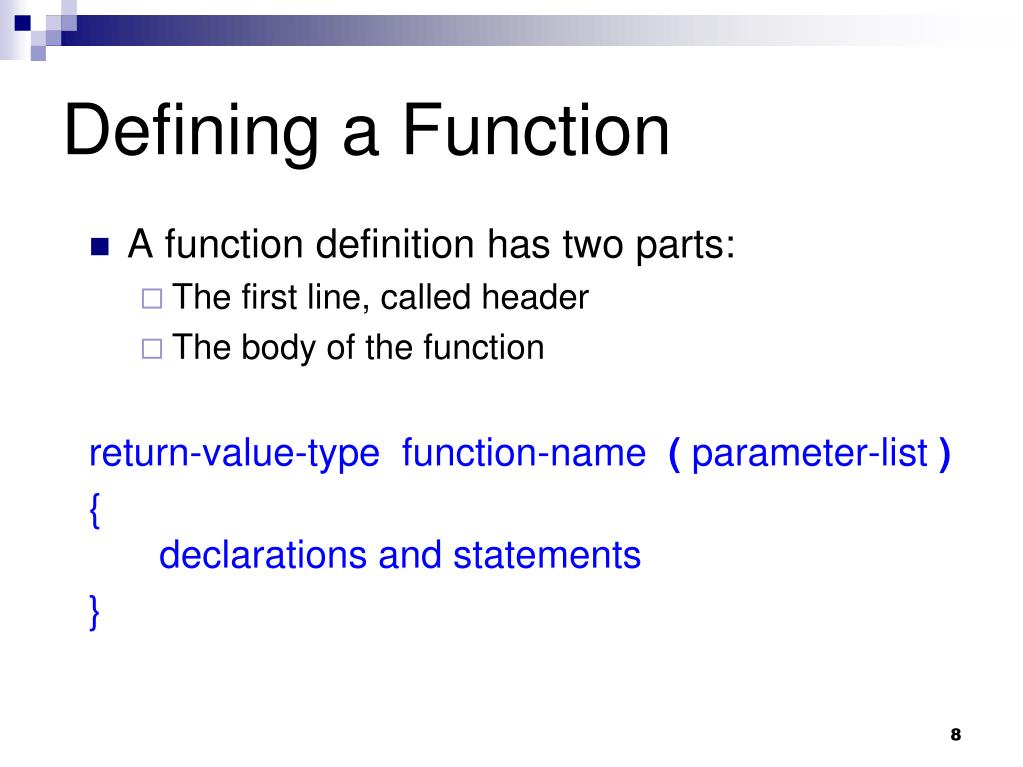 Defining a Function

A function definition has two parts:

The first line, called header

The body of the function

return-value-type function-name ( parameter-list )
{
declarations and statements
}

8